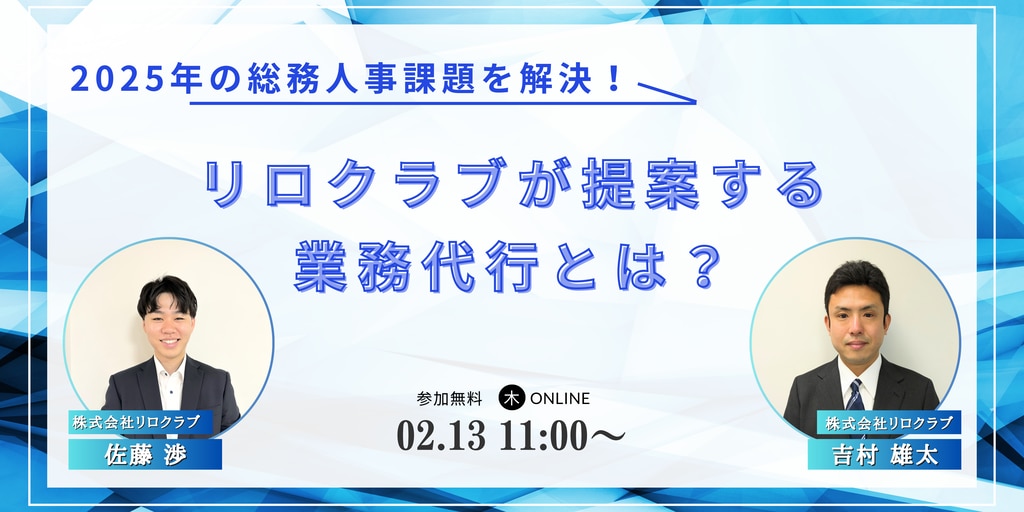 2025年の総務人事課題を解決！

リロクラブが提案する
業務代行とは？

株式会社リロクラブ
佐藤 渉

参加無料 木 ONLINE
02.13 11:00〜

株式会社リロクラブ
吉村 雄太